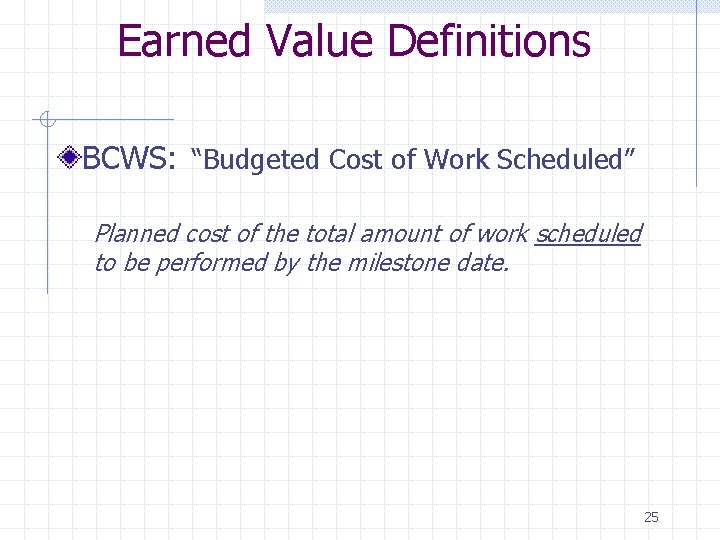 Earned Value Definitions

BCWS: “Budgeted Cost of Work Scheduled”

Planned cost of the total amount of work scheduled to be performed by the milestone date.

25